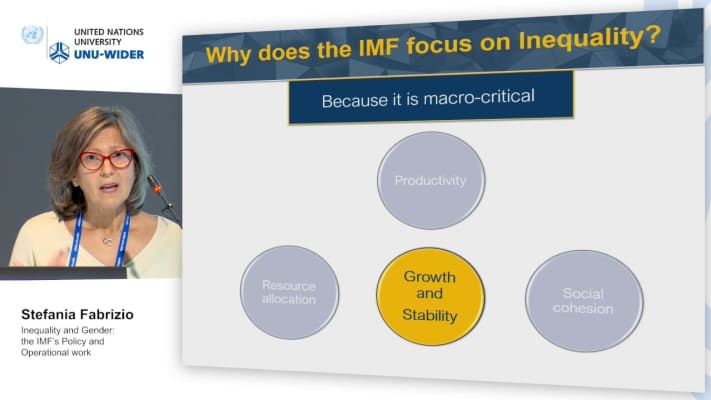 UNITED NATIONS UNIVERSITY
UNU-WIDER

Why does the IMF focus on Inequality?

Because it is macro-critical

Productivity

Resource allocation

Growth and Stability

Social cohesion

Stefania Fabrizio
Inequality and Gender: the IMF's Policy and Operational work